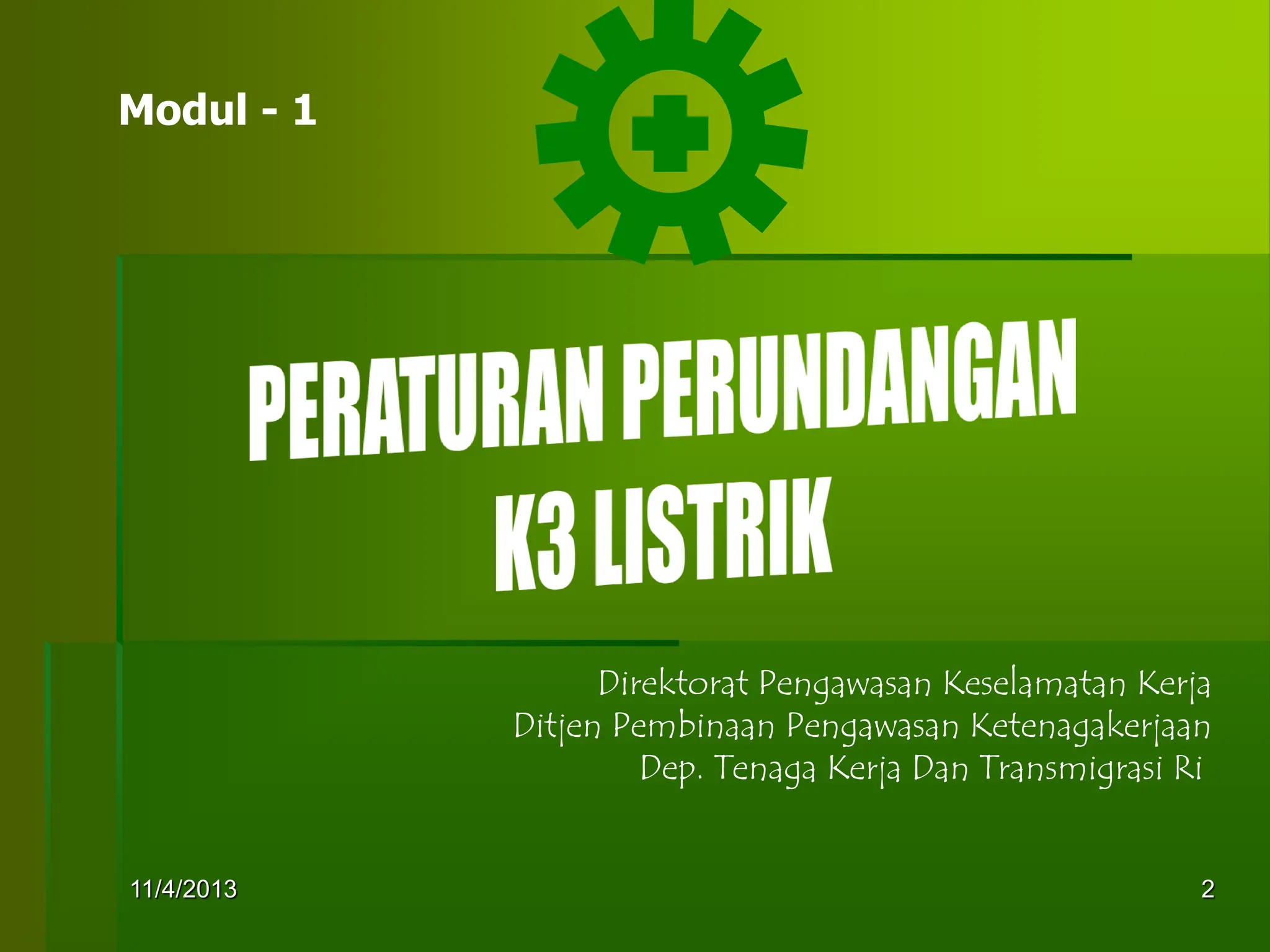 Modul - 1

PERATURAN PERUNDANGAN K3 LISTRIK

Direktorat Pengawasan Keselamatan Kerja
Ditjen Pembinaan Pengawasan Ketenagakerjaan
Dep. Tenaga Kerja Dan Transmigrasi Ri

11/4/2013

2